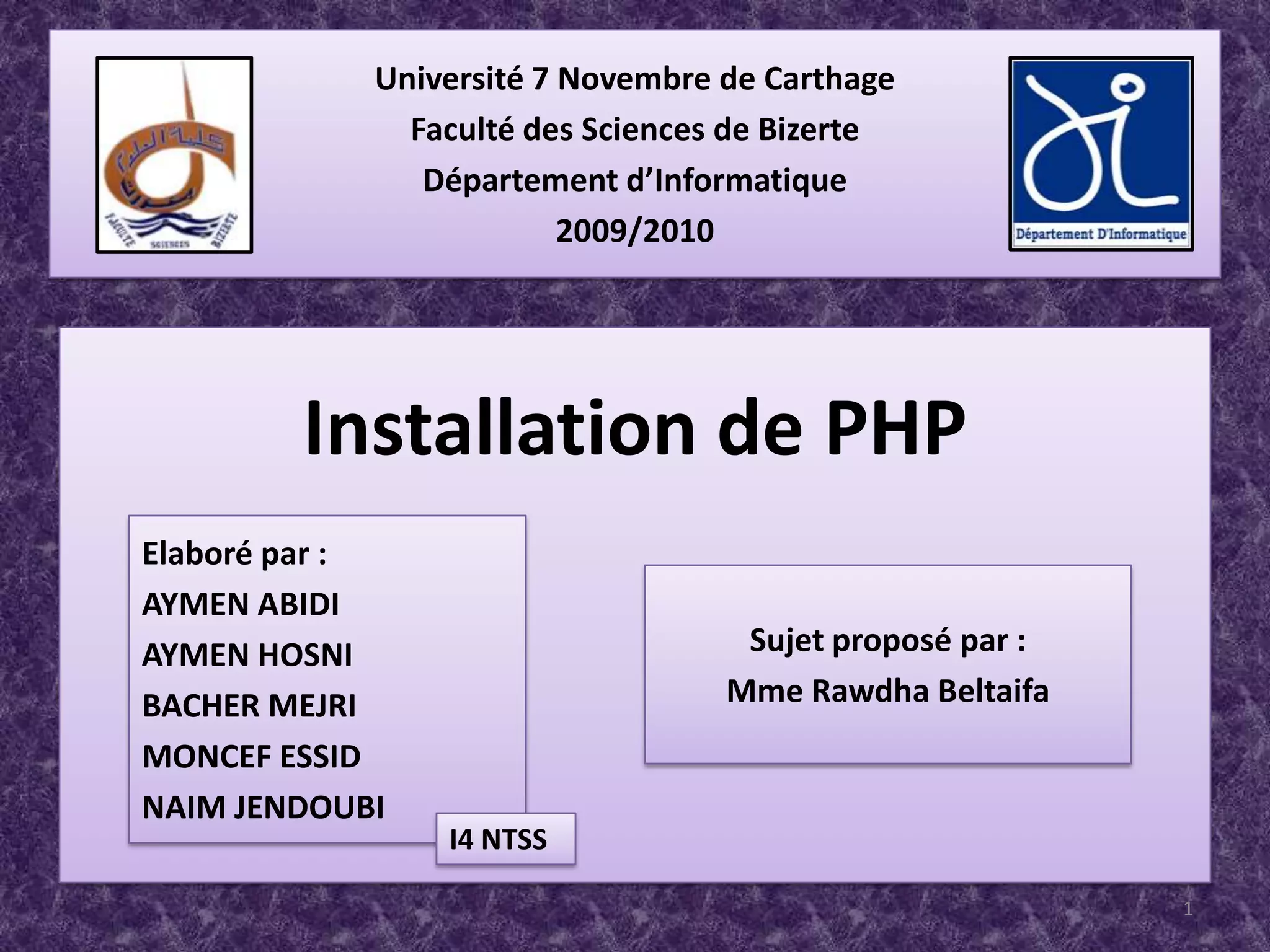 FACULTE SCIENCES BIZERTE

Université 7 Novembre de Carthage
Faculté des Sciences de Bizerte
Département d'Informatique
2009/2010

Département D'Informatique

Installation de PHP

Elaboré par :
AYMEN ABIDI
AYMEN HOSNI
BACHER MEJRI
MONCEF ESSID
NAIM JENDOUBI

I4 NTSS

Sujet proposé par :
Mme Rawdha Beltaifa

1